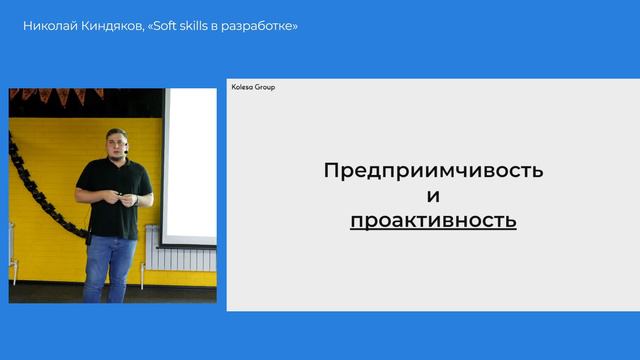 Николай Киндяков, «Soft skills в разработке»

Kolesa Group

Предприимчивость
и
проактивность